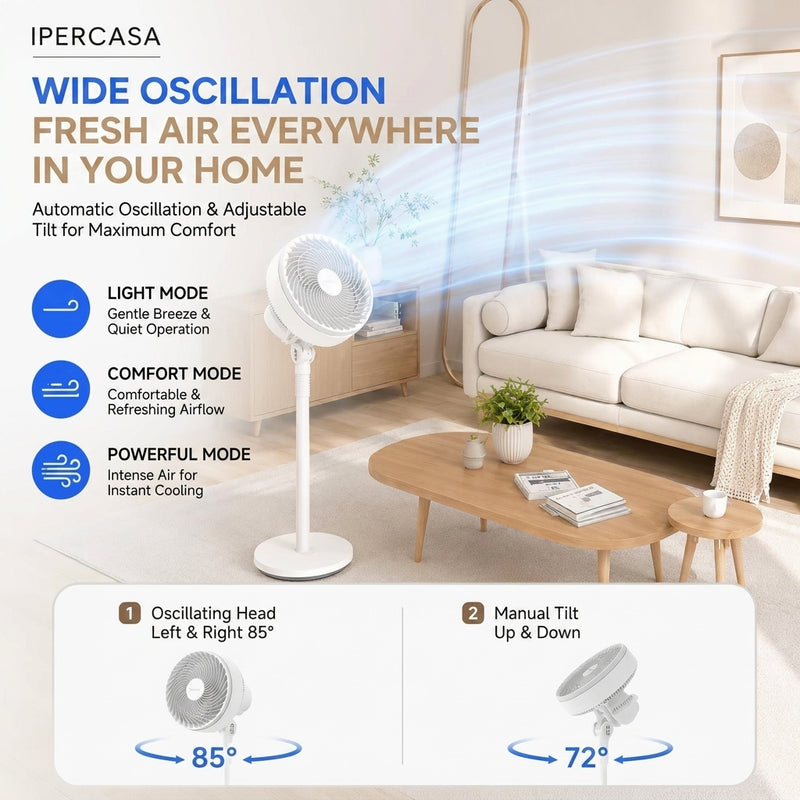 IPERCASA

WIDE OSCILLATION
FRESH AIR EVERYWHERE
IN YOUR HOME

Automatic Oscillation & Adjustable Tilt for Maximum Comfort

LIGHT MODE
Gentle Breeze & Quiet Operation

COMFORT MODE
Comfortable & Refreshing Airflow

POWERFUL MODE
Intense Air for Instant Cooling

1 Oscillating Head Left & Right 85°

85°

2 Manual Tilt Up & Down

72°